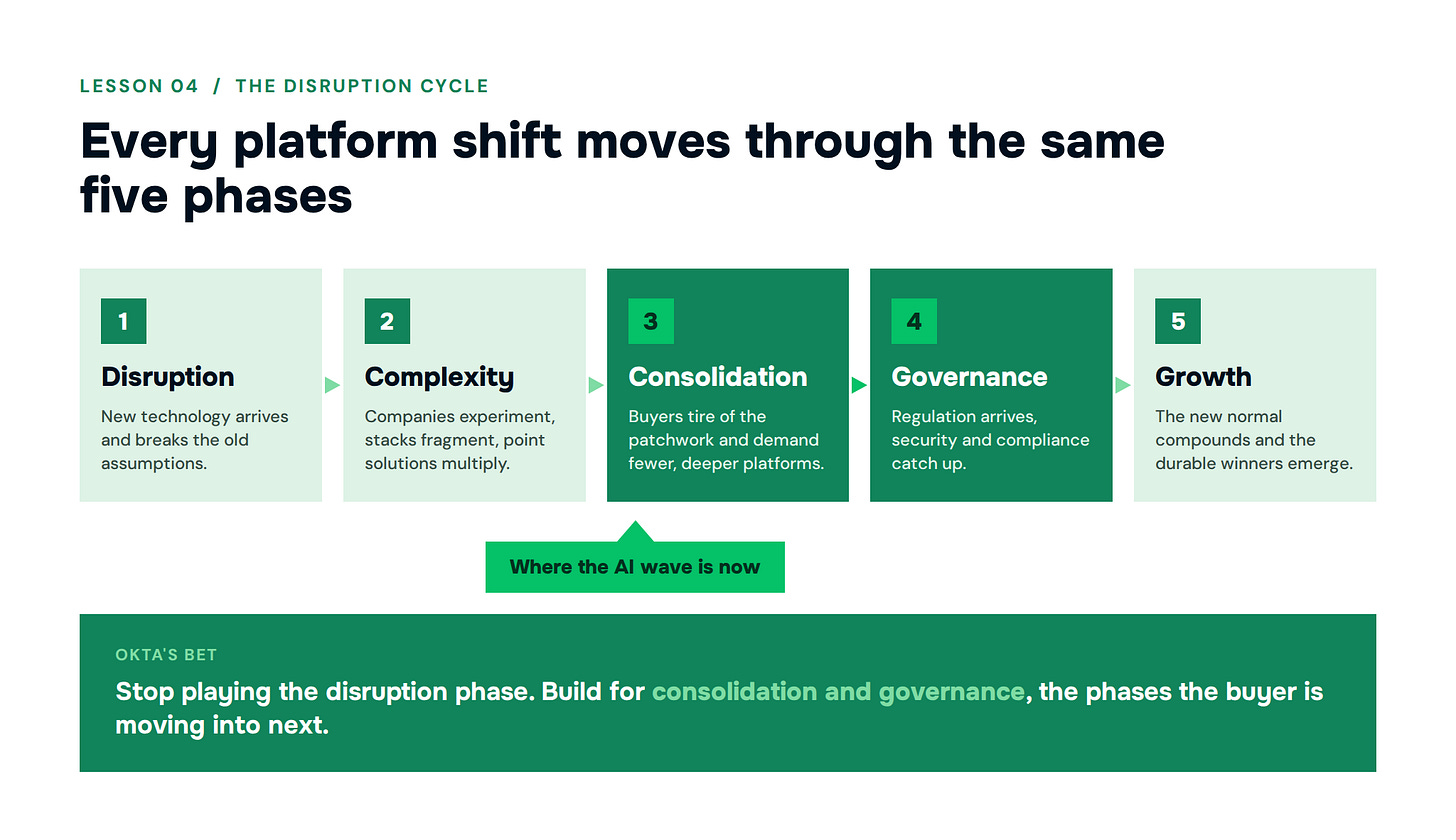 LESSON 04 / THE DISRUPTION CYCLE

Every platform shift moves through the same five phases

1
Disruption
New technology arrives and breaks the old assumptions.

2
Complexity
Companies experiment, stacks fragment, point solutions multiply.

3
Consolidation
Buyers tire of the patchwork and demand fewer, deeper platforms.

4
Governance
Regulation arrives, security and compliance catch up.

5
Growth
The new normal compounds and the durable winners emerge.

Where the AI wave is now

OKTA'S BET
Stop playing the disruption phase. Build for consolidation and governance, the phases the buyer is moving into next.